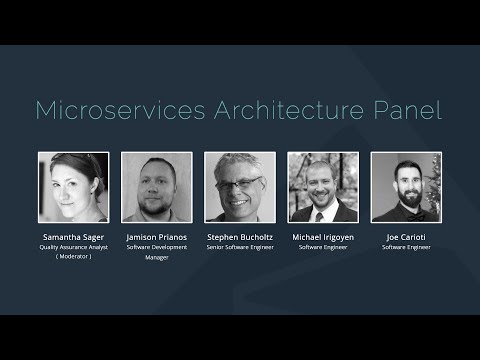 Microservices Architecture Panel

Samantha Sager
Quality Assurance Analyst
( Moderator )

Jamison Prianos
Software Development Manager

Stephen Bucholtz
Senior Software Engineer

Michael Irigoyen
Software Engineer

Joe Carioti
Software Engineer